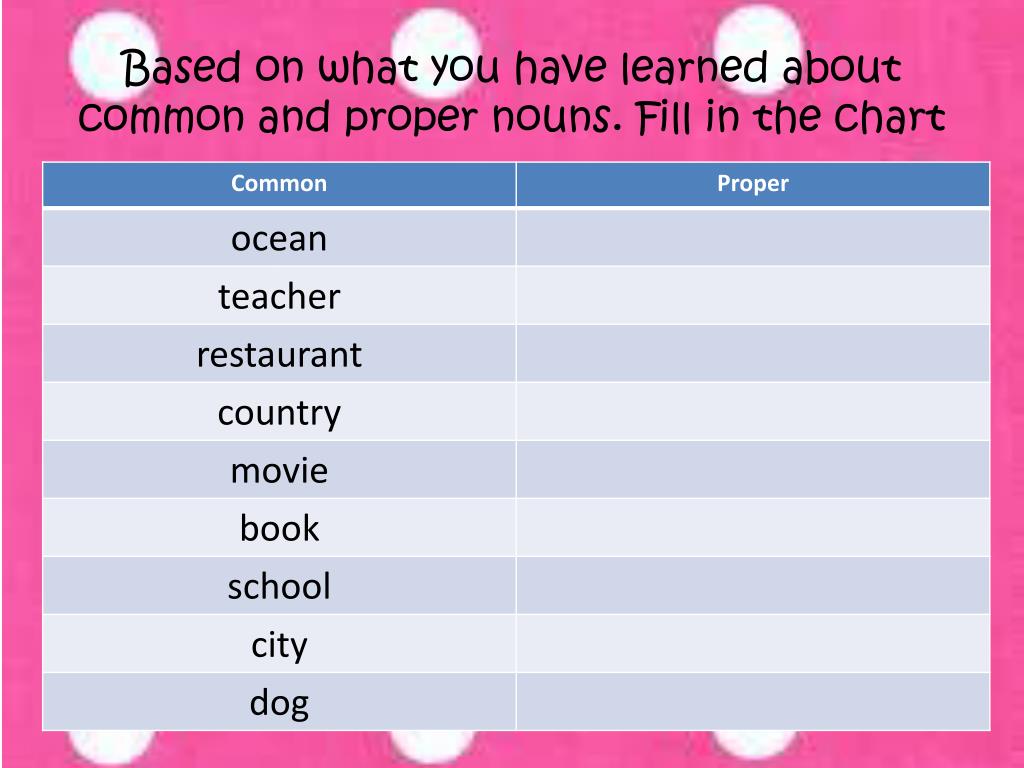 Based on what you have learned about common and proper nouns. Fill in the chart

| Common | Proper |
|---|---|
| ocean | |
| teacher | |
| restaurant | |
| country | |
| movie | |
| book | |
| school | |
| city | |
| dog | |